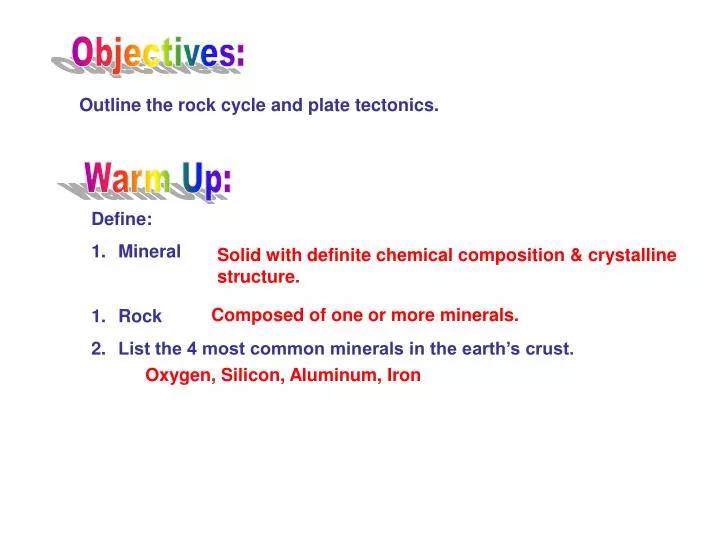 Objectives:

Outline the rock cycle and plate tectonics.

Warm Up:

Define:

1. Mineral Solid with definite chemical composition & crystalline structure.

1. Rock Composed of one or more minerals.

2. List the 4 most common minerals in the earth's crust.

Oxygen, Silicon, Aluminum, Iron